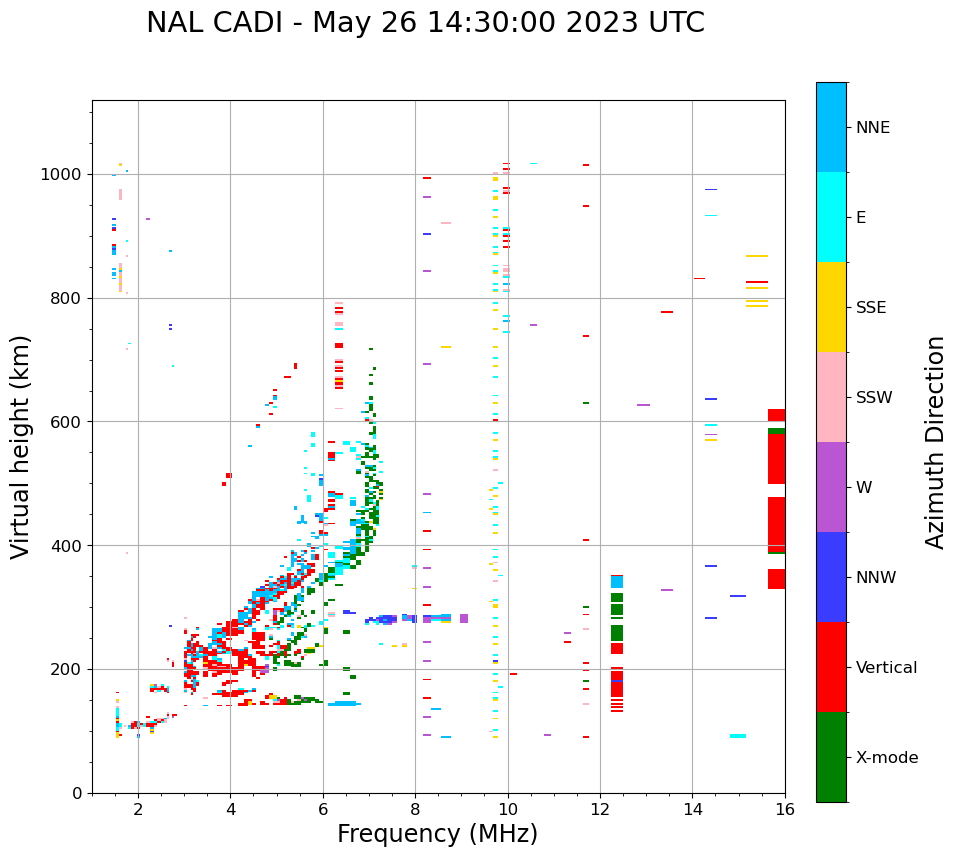 NAL CADI - May 26 14:30:00 2023 UTC

Virtual height (km)

1000
800
600
400
200
0

2
4
6
8
10
12
14
16

Frequency (MHz)

NNE
E
SSE
SSW
W
NNW
Vertical
X-mode

Azimuth Direction